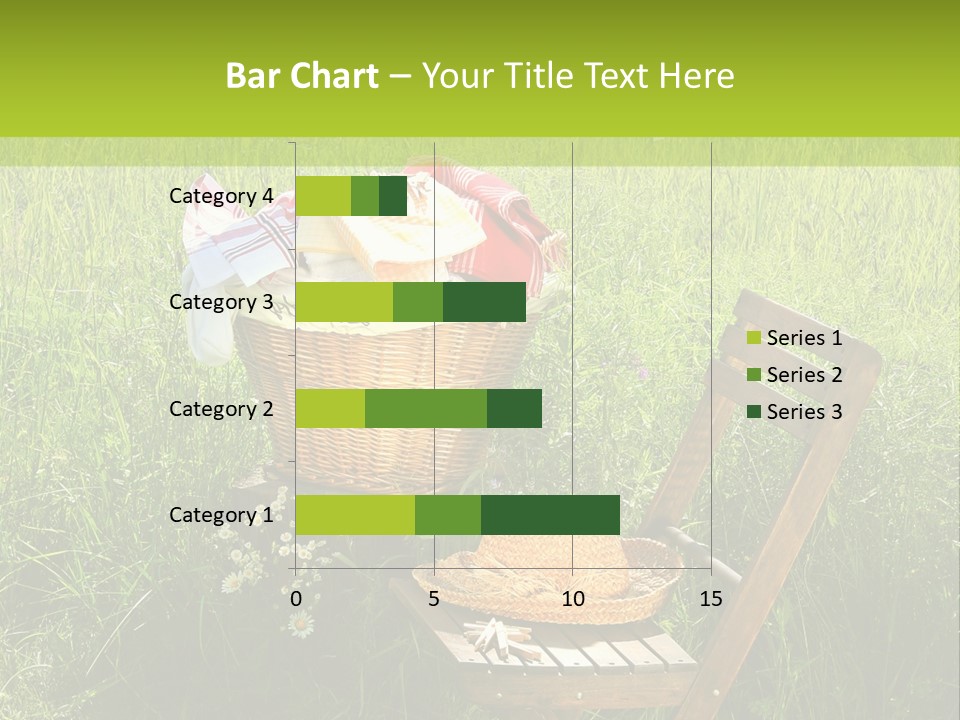 Bar Chart – Your Title Text Here

Category 4
Category 3
Category 2
Category 1

0
5
10
15

Series 1
Series 2
Series 3